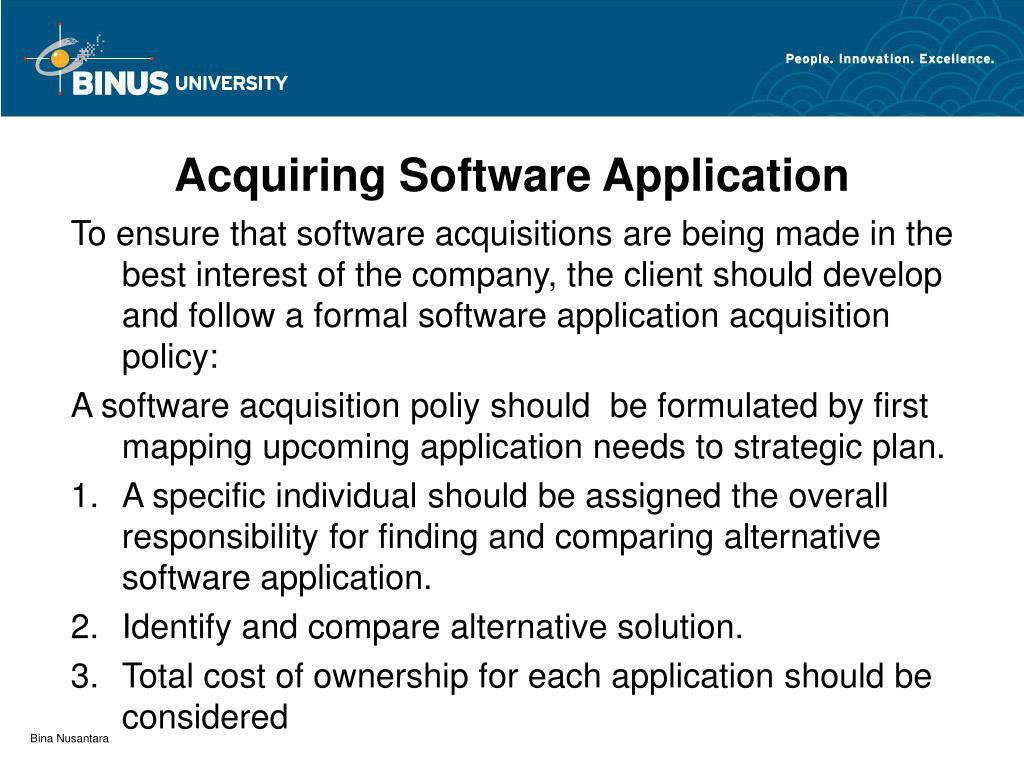 BINUS UNIVERSITY

People. Innovation. Excellence.

Acquiring Software Application

To ensure that software acquisitions are being made in the best interest of the company, the client should develop and follow a formal software application acquisition policy:

A software acquisition poliy should be formulated by first mapping upcoming application needs to strategic plan.

1. A specific individual should be assigned the overall responsibility for finding and comparing alternative software application.
2. Identify and compare alternative solution.
3. Total cost of ownership for each application should be considered

Bina Nusantara